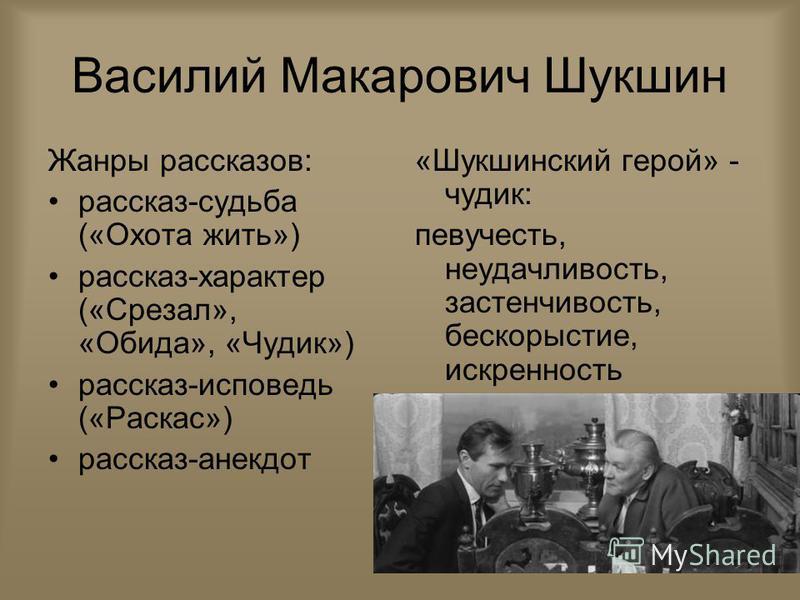 Василий Макарович Шукшин

Жанры рассказов:

• рассказ-судьба («Охота жить»)
• рассказ-характер («Срезал», «Обида», «Чудик»)
• рассказ-исповедь («Раскас»)
• рассказ-анекдот

«Шукшинский герой» - чудик:

певучесть, неудачливость, застенчивость, бескорыстие, искренность

MyShared